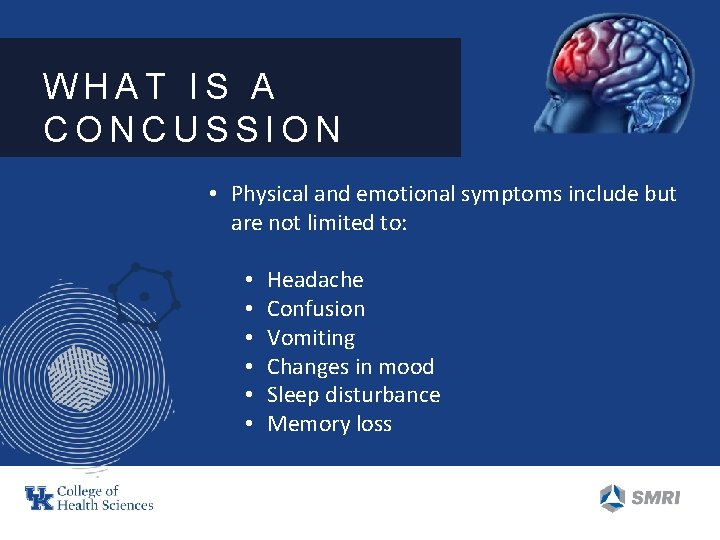 WHAT IS A CONCUSSION

• Physical and emotional symptoms include but are not limited to:

• Headache
• Confusion
• Vomiting
• Changes in mood
• Sleep disturbance
• Memory loss

UK College of Health Sciences

SMRI